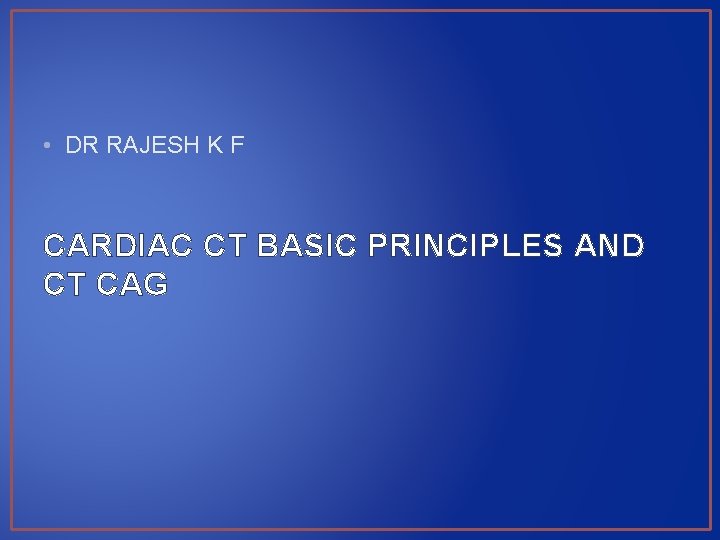 • DR RAJESH K F

CARDIAC CT BASIC PRINCIPLES AND CT CAG